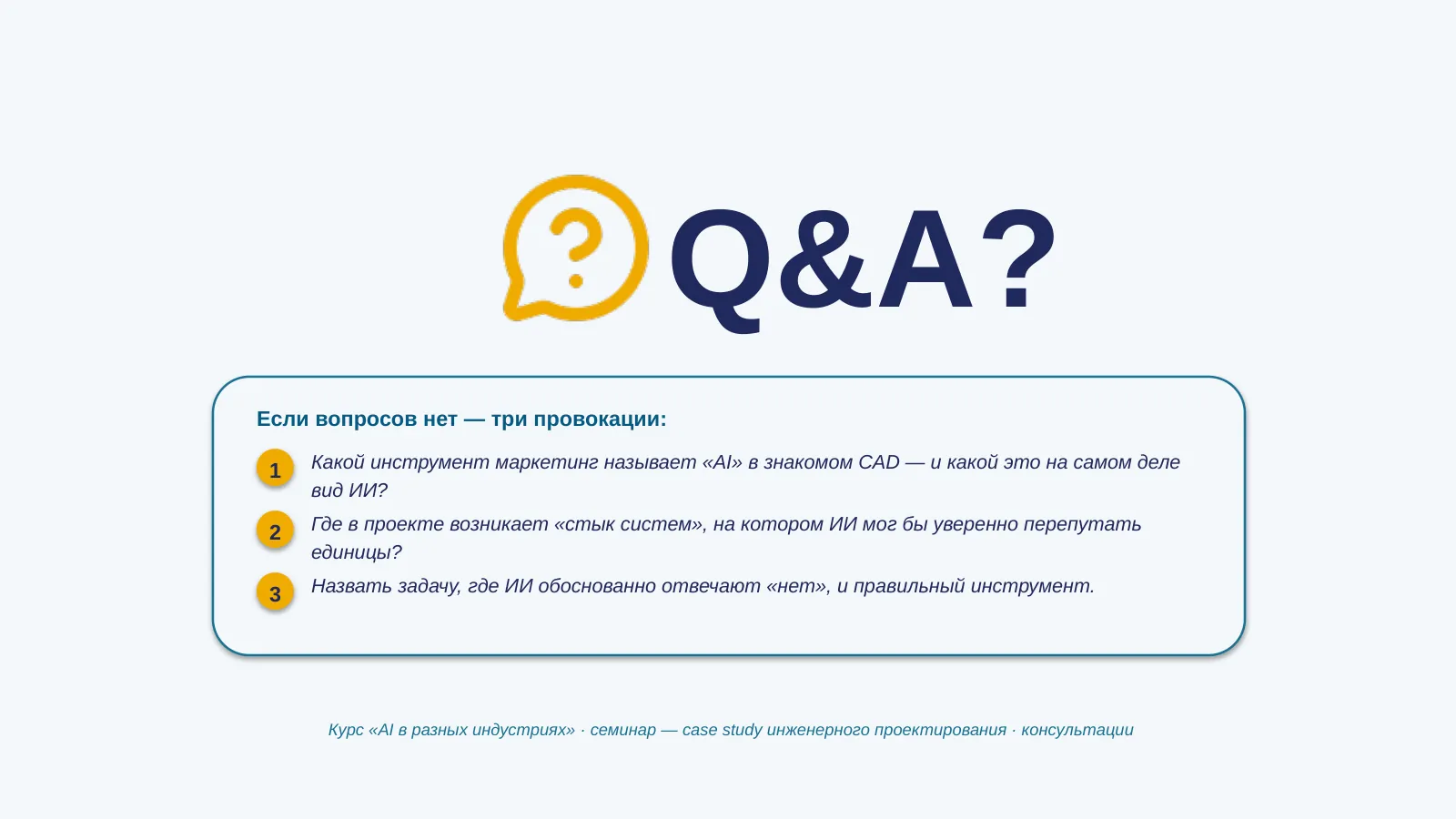 Q&A?

Если вопросов нет — три провокации:

1 Какой инструмент маркетинг называет «AI» в знакомом CAD — и какой это на самом деле вид ИИ?

2 Где в проекте возникает «стык систем», на котором ИИ мог бы уверенно перепутать единицы?

3 Назвать задачу, где ИИ обоснованно отвечают «нет», и правильный инструмент.

Курс «AI в разных индустриях» · семинар — case study инженерного проектирования · консультации